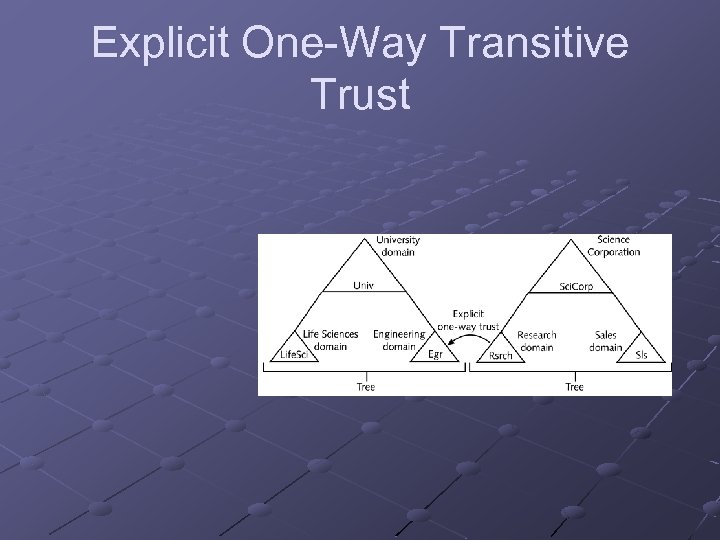 Explicit One-Way Transitive Trust

University domain

Univ

Life Sciences domain

LifeSci

Engineering domain

Egr

Explicit one-way trust

Science Corporation

SciCorp

Research domain

Rsrch

Sales domain

Sls

Tree

Tree